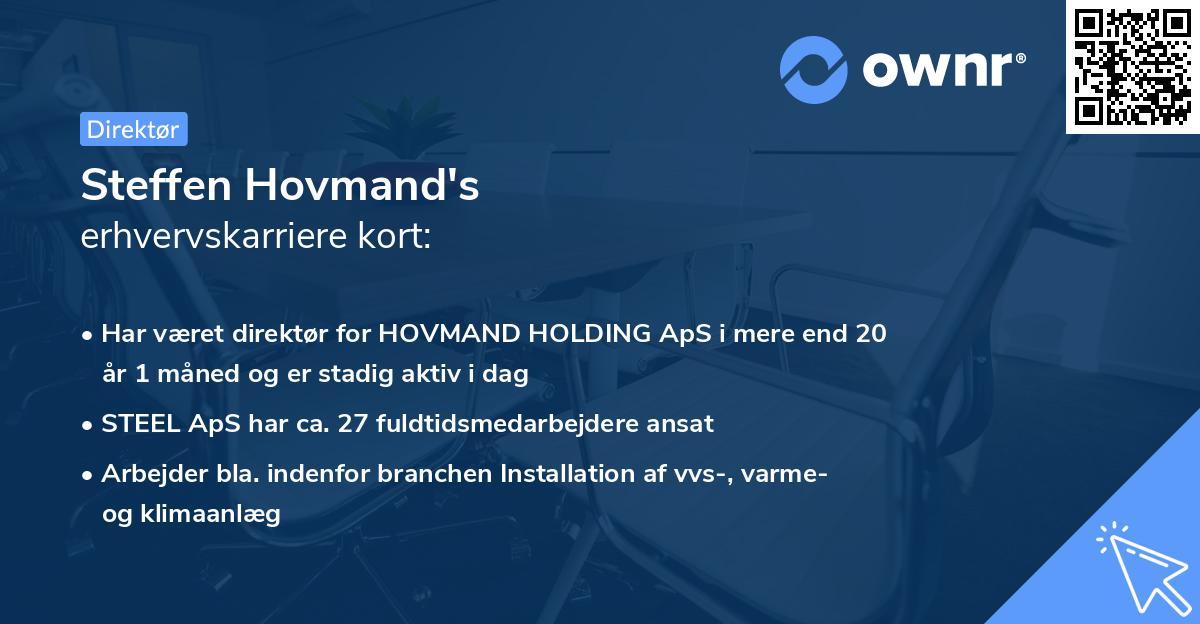 ownr®

Direktør

Steffen Hovmand's
erhvervskarriere kort:

• Har været direktør for HOVMAND HOLDING ApS i mere end 20 år 1 måned og er stadig aktiv i dag

• STEEL ApS har ca. 27 fuldtidsmedarbejdere ansat

• Arbejder bla. indenfor branchen Installation af vvs-, varme- og klimaanlæg